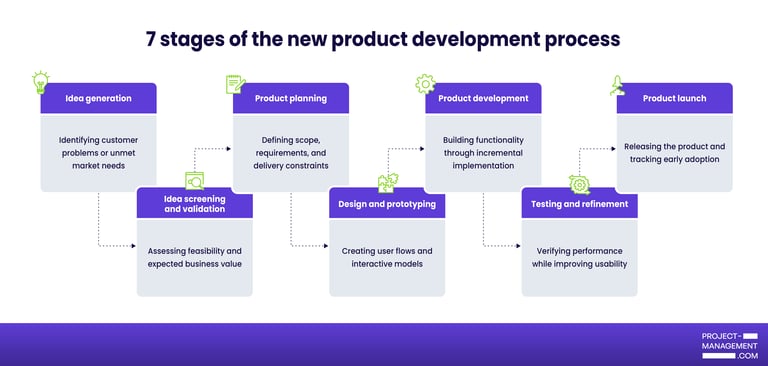 7 stages of the new product development process

Idea generation

Identifying customer problems or unmet market needs

Idea screening and validation

Assessing feasibility and expected business value

Product planning

Defining scope, requirements, and delivery constraints

Design and prototyping

Creating user flows and interactive models

Product development

Building functionality through incremental implementation

Testing and refinement

Verifying performance while improving usability

Product launch

Releasing the product and tracking early adoption

PROJECT-MANAGEMENT.COM